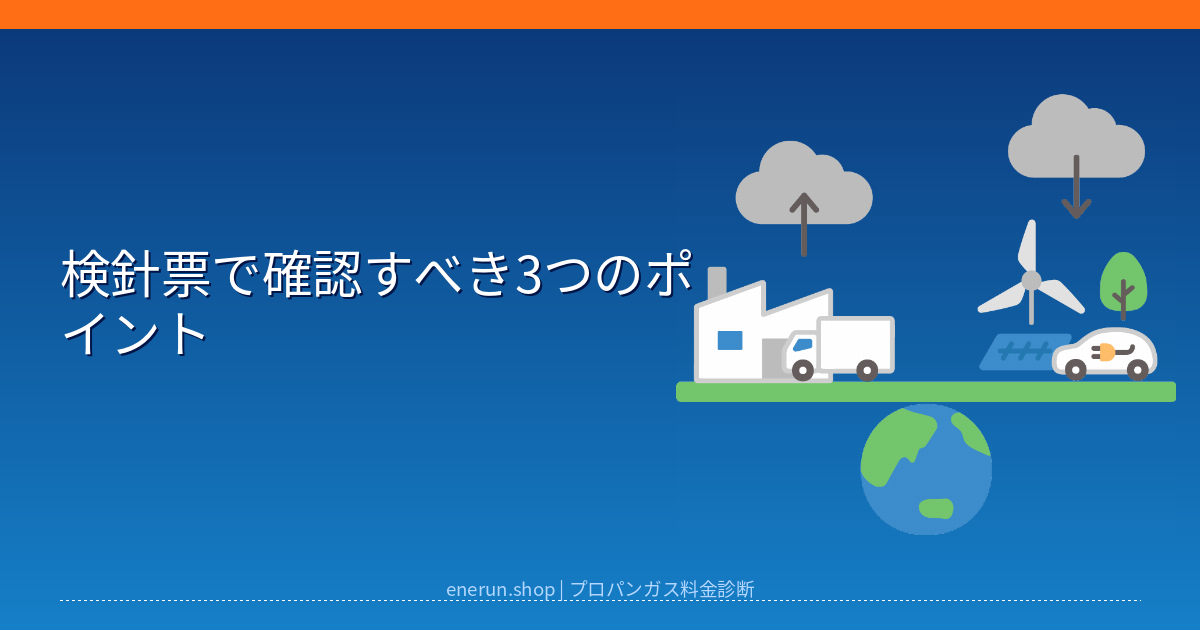 検針票で確認すべき3つのポイント

enerun.shop | プロパンガス料金診断